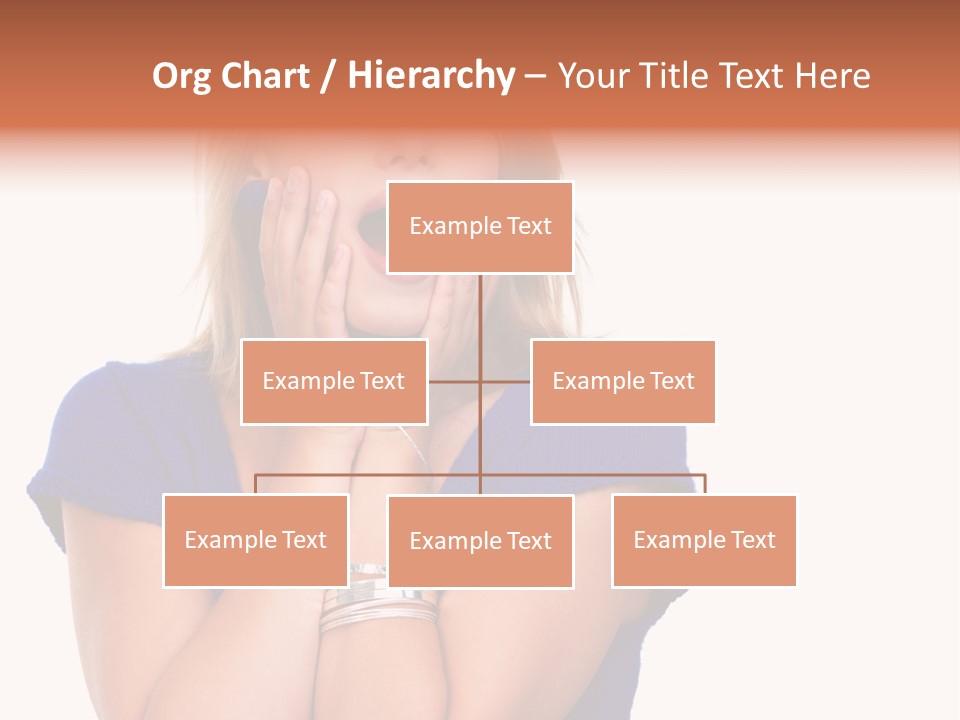 Org Chart / Hierarchy – Your Title Text Here

Example Text

Example Text

Example Text

Example Text

Example Text

Example Text